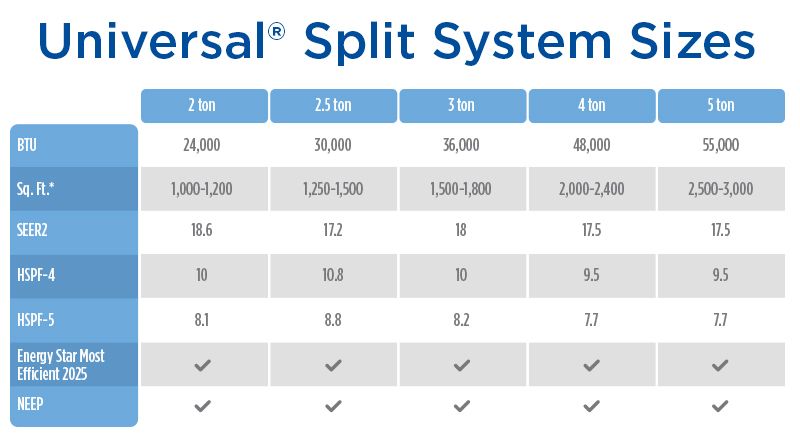 Universal® Split System Sizes

|  | 2 ton | 2.5 ton | 3 ton | 4 ton | 5 ton |
|---|---|---|---|---|---|
| BTU | 24,000 | 30,000 | 36,000 | 48,000 | 55,000 |
| Sq. Ft.* | 1,000-1,200 | 1,250-1,500 | 1,500-1,800 | 2,000-2,400 | 2,500-3,000 |
| SEER2 | 18.6 | 17.2 | 18 | 17.5 | 17.5 |
| HSPF-4 | 10 | 10.8 | 10 | 9.5 | 9.5 |
| HSPF-5 | 8.1 | 8.8 | 8.2 | 7.7 | 7.7 |
| Energy Star Most Efficient 2025 | ✓ | ✓ | ✓ | ✓ | ✓ |
| NEEP | ✓ | ✓ | ✓ | ✓ | ✓ |